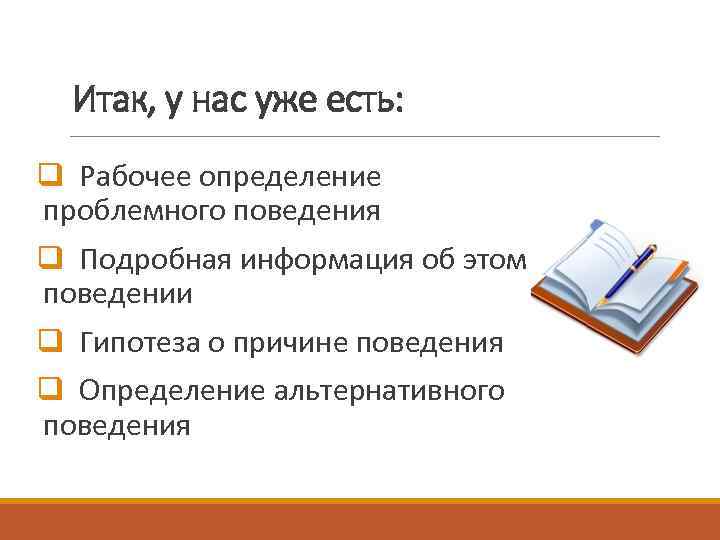 Итак, у нас уже есть:

❑ Рабочее определение проблемного поведения

❑ Подробная информация об этом поведении

❑ Гипотеза о причине поведения

❑ Определение альтернативного поведения